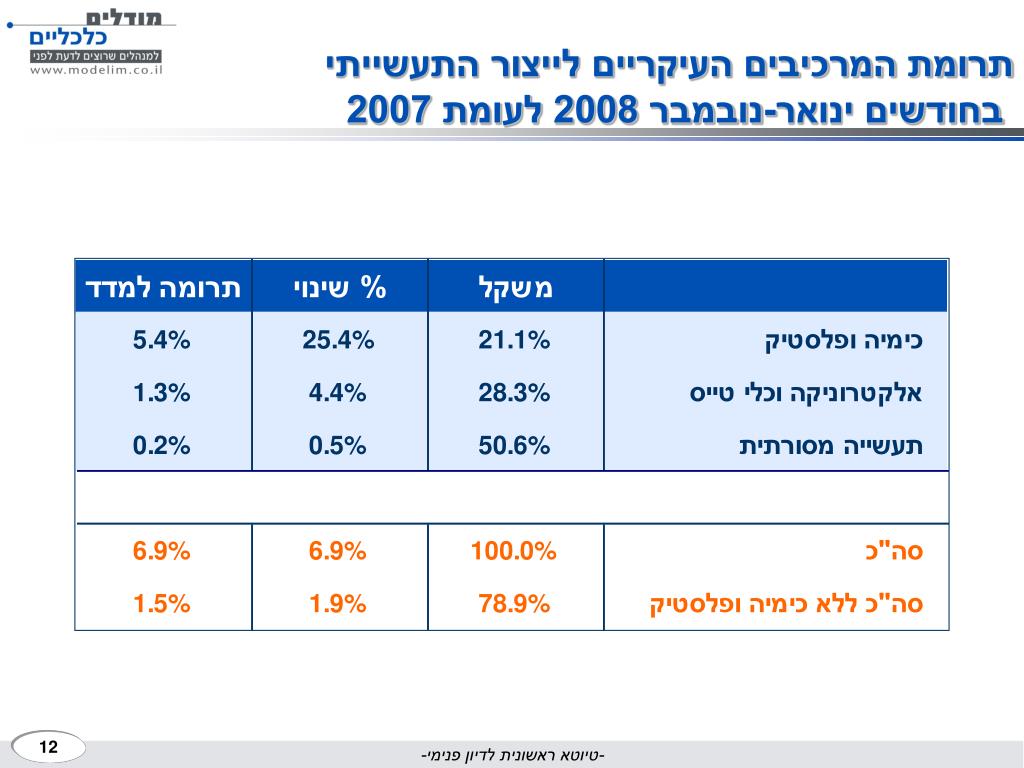 מודלים
כלכליים
למנהלים שרוצים לדעת לפני
www.modelim.co.il

תרומת המרכיבים העיקריים לייצור התעשייתי בחודשים ינואר-נובמבר 2008 לעומת 2007

| | משקל | % שינוי | תרומה למדד |
|---|---|---|---|
| כימיה ופלסטיק | 21.1% | 25.4% | 5.4% |
| אלקטרוניקה וכלי טייס | 28.3% | 4.4% | 1.3% |
| תעשייה מסורתית | 50.6% | 0.5% | 0.2% |
| | | | |
| סה"כ | 100.0% | 6.9% | 6.9% |
| סה"כ ללא כימיה ופלסטיק | 78.9% | 1.9% | 1.5% |

12

-טיוטא ראשונית לדיון פנימי-